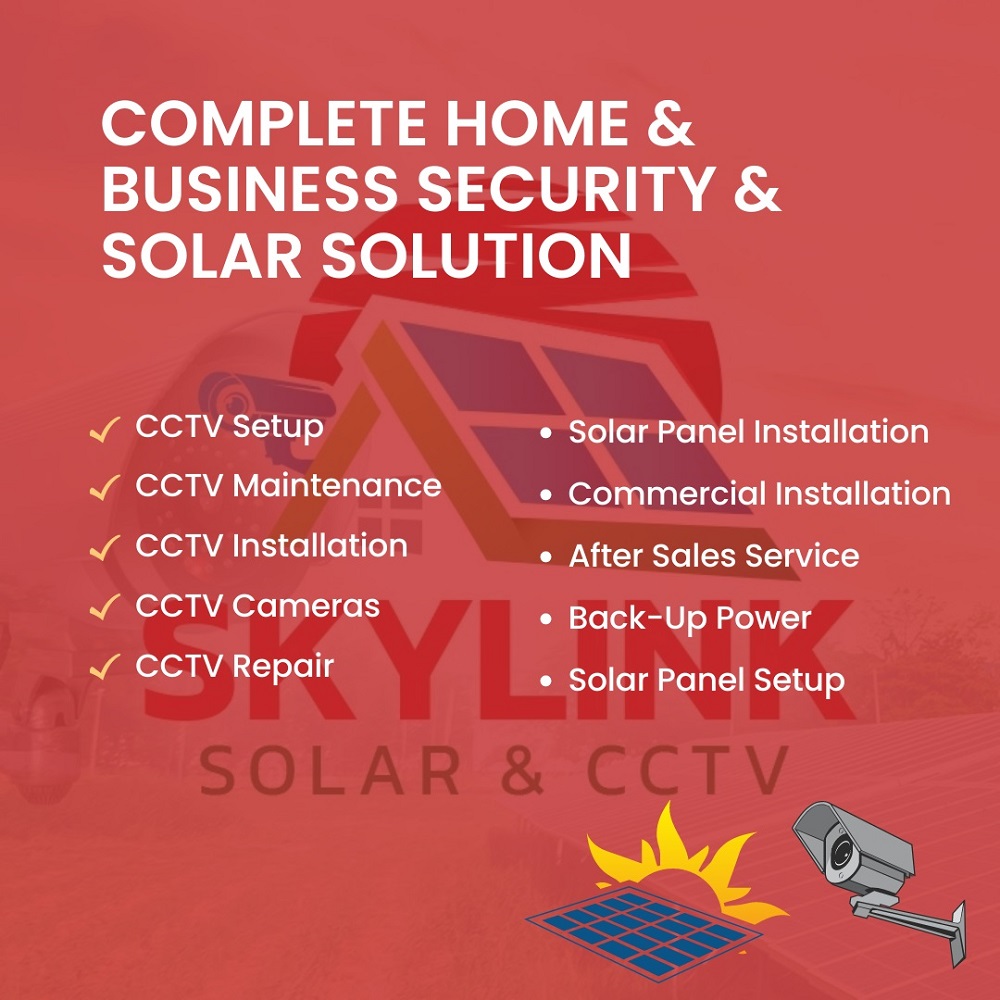 COMPLETE HOME & BUSINESS SECURITY & SOLAR SOLUTION

✓ CCTV Setup
✓ CCTV Maintenance
✓ CCTV Installation
✓ CCTV Cameras
✓ CCTV Repair

• Solar Panel Installation
• Commercial Installation
• After Sales Service
• Back-Up Power
• Solar Panel Setup

SKYLINK
SOLAR & CCTV